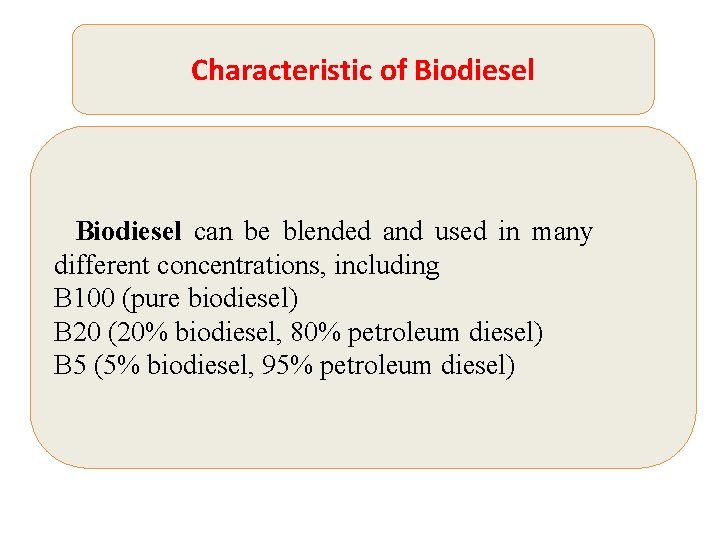 Characteristic of Biodiesel

Biodiesel can be blended and used in many different concentrations, including
B100 (pure biodiesel)
B20 (20% biodiesel, 80% petroleum diesel)
B5 (5% biodiesel, 95% petroleum diesel)